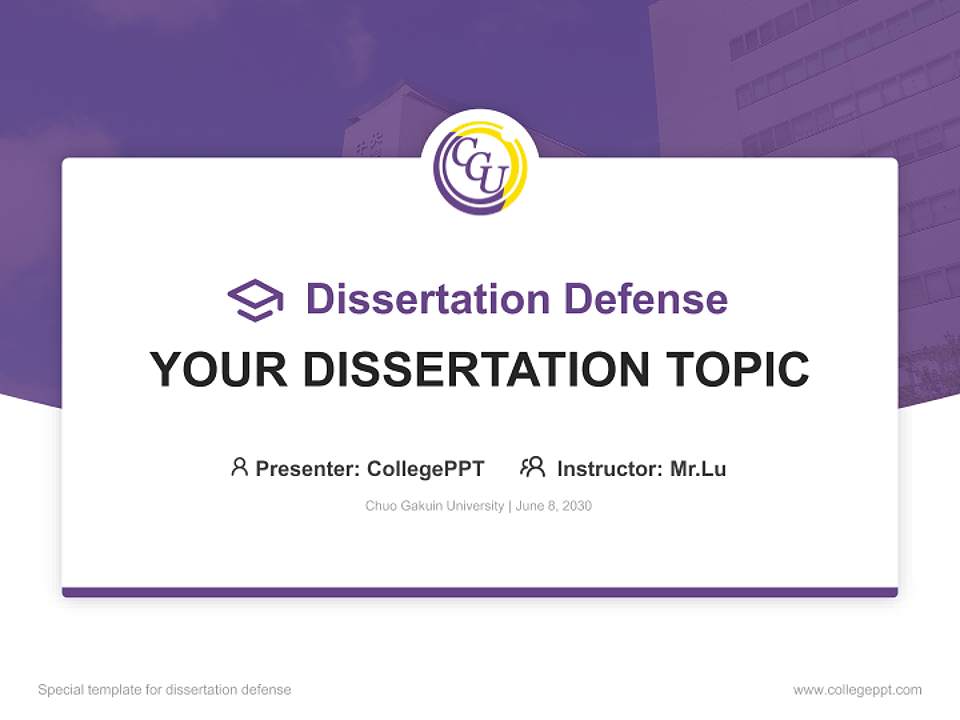 CGU

Dissertation Defense

YOUR DISSERTATION TOPIC

Presenter: CollegePPT Instructor: Mr.Lu

Chuo Gakuin University | June 8, 2030

Special template for dissertation defense

www.collegeppt.com